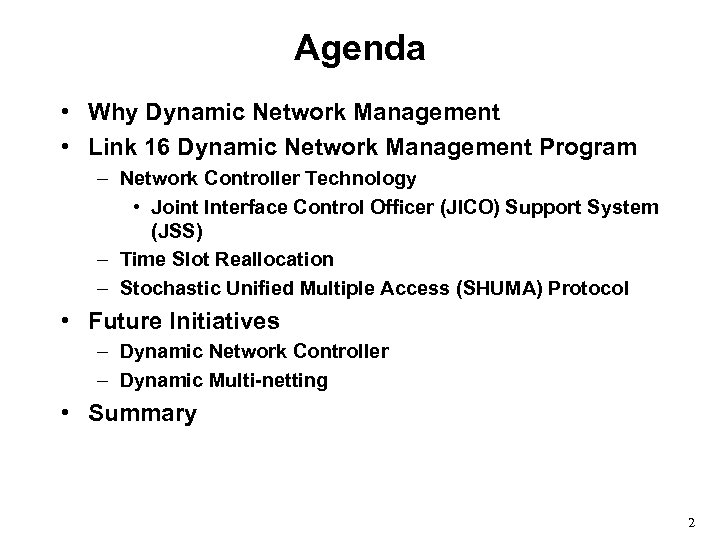 Agenda

• Why Dynamic Network Management
• Link 16 Dynamic Network Management Program
– Network Controller Technology
• Joint Interface Control Officer (JICO) Support System (JSS)
– Time Slot Reallocation
– Stochastic Unified Multiple Access (SHUMA) Protocol
• Future Initiatives
– Dynamic Network Controller
– Dynamic Multi-netting
• Summary

2